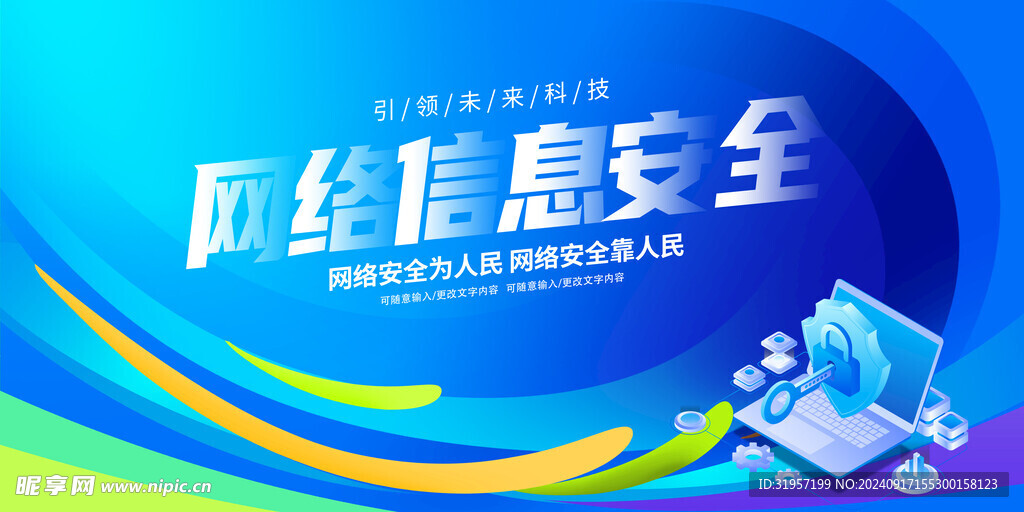 引/领/未/来/科/技

网络信息安全

网络安全为人民 网络安全靠人民

可随意输入/更改文字内容 可随意输入/更改文字内容

昵享网 www.nipic.cn

ID:31957199 NO:20240917155300158123